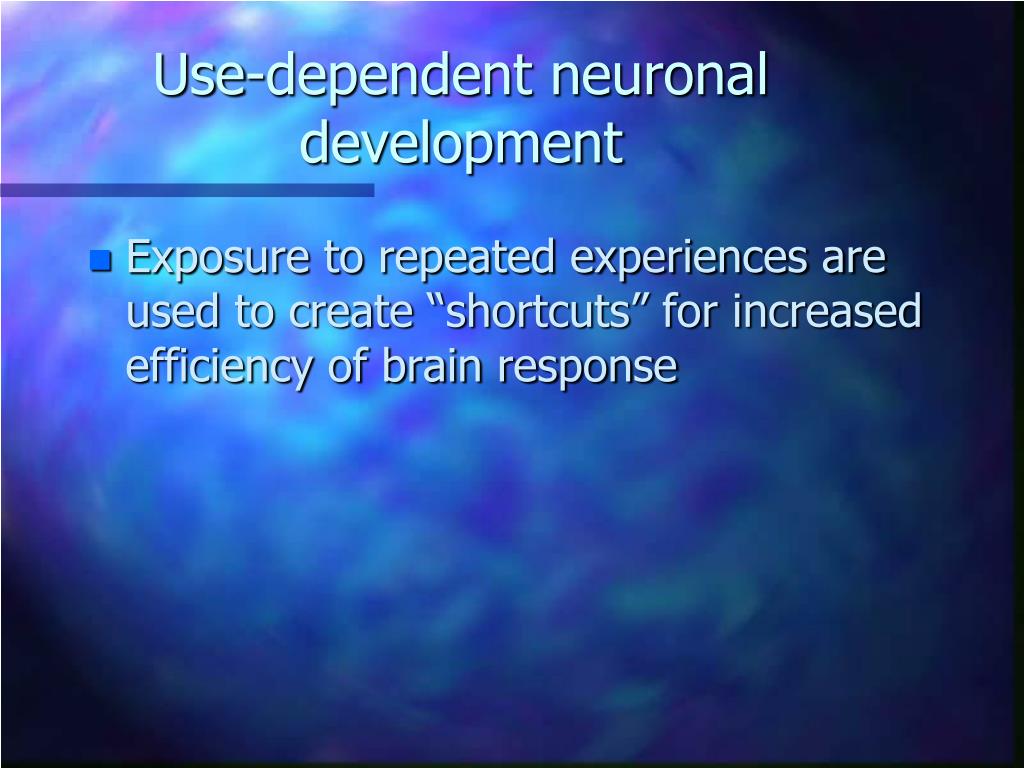 Use-dependent neuronal development

Exposure to repeated experiences are used to create “shortcuts” for increased efficiency of brain response